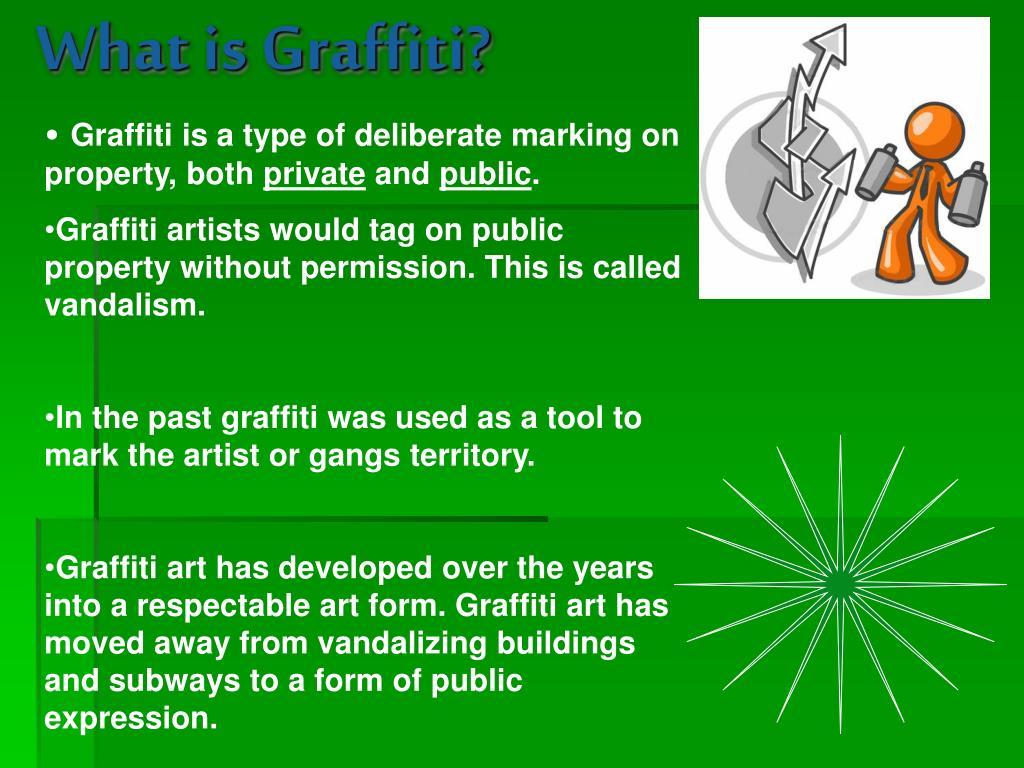 What is Graffiti?

• Graffiti is a type of deliberate marking on property, both private and public.

•Graffiti artists would tag on public property without permission. This is called vandalism.

•In the past graffiti was used as a tool to mark the artist or gangs territory.

•Graffiti art has developed over the years into a respectable art form. Graffiti art has moved away from vandalizing buildings and subways to a form of public expression.